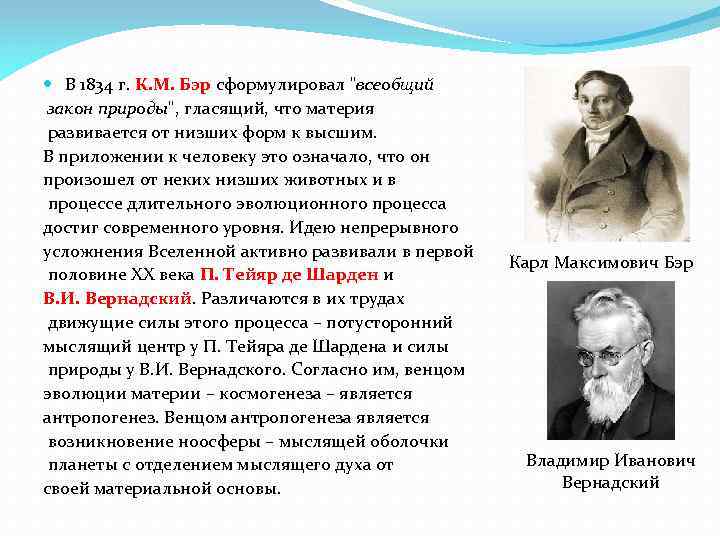 В 1834 г. К.М. Бэр сформулировал "всеобщий закон природы", гласящий, что материя развивается от низших форм к высшим.
В приложении к человеку это означало, что он произошел от неких низших животных и в процессе длительного эволюционного процесса достиг современного уровня. Идею непрерывного усложнения Вселенной активно развивали в первой половине XX века П. Тейяр де Шарден и В.И. Вернадский. Различаются в их трудах движущие силы этого процесса – потусторонний мыслящий центр у П. Тейяра де Шардена и силы природы у В.И. Вернадского. Согласно им, венцом эволюции материи – космогенеза – является антропогенез. Венцом антропогенеза является возникновение ноосферы – мыслящей оболочки планеты с отделением мыслящего духа от своей материальной основы.

Карл Максимович Бэр

Владимир Иванович Вернадский